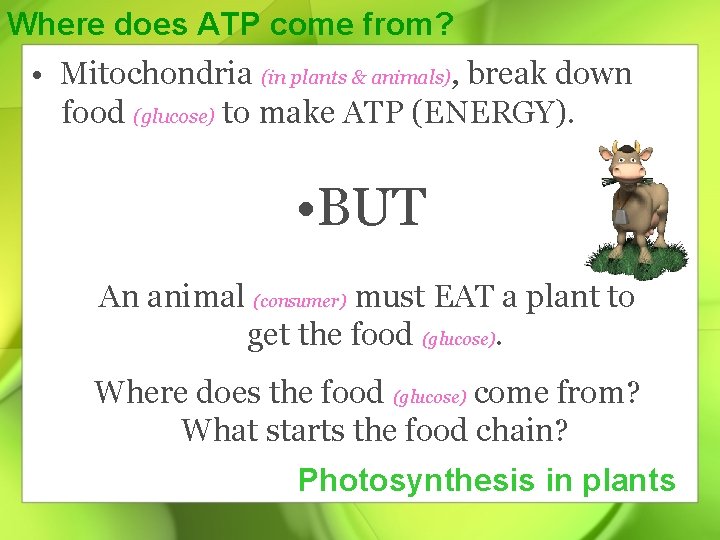 Where does ATP come from?

• Mitochondria (in plants & animals), break down food (glucose) to make ATP (ENERGY).

•BUT

An animal (consumer) must EAT a plant to get the food (glucose).

Where does the food (glucose) come from? What starts the food chain?

Photosynthesis in plants